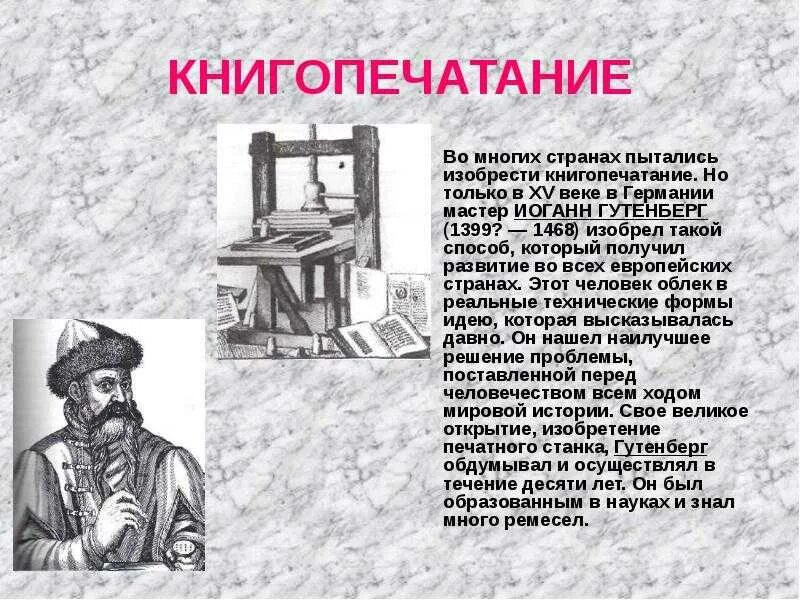 КНИГОПЕЧАТАНИЕ

Во многих странах пытались изобрести книгопечатание. Но только в XV веке в Германии мастер ИОГАНН ГУТЕНБЕРГ (1399? — 1468) изобрел такой способ, который получил развитие во всех европейских странах. Этот человек облек в реальные технические формы идею, которая высказывалась давно. Он нашел наилучшее решение проблемы, поставленной перед человечеством всем ходом мировой истории. Свое великое открытие, изобретение печатного станка, Гутенберг обдумывал и осуществлял в течение десяти лет. Он был образованным в науках и знал много ремесел.